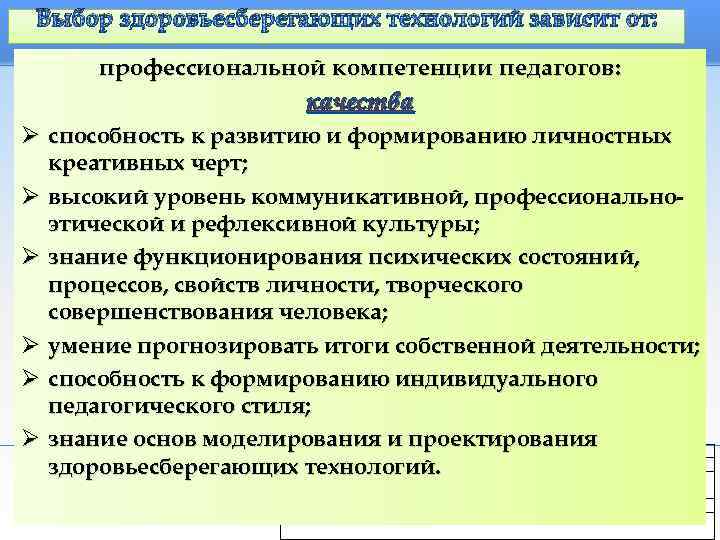 Выбор здоровьесберегающих технологий зависит от:

профессиональной компетенции педагогов:

качества

➢ способность к развитию и формированию личностных креативных черт;
➢ высокий уровень коммуникативной, профессионально-этической и рефлексивной культуры;
➢ знание функционирования психических состояний, процессов, свойств личности, творческого совершенствования человека;
➢ умение прогнозировать итоги собственной деятельности;
➢ способность к формированию индивидуального педагогического стиля;
➢ знание основ моделирования и проектирования здоровьесберегающих технологий.